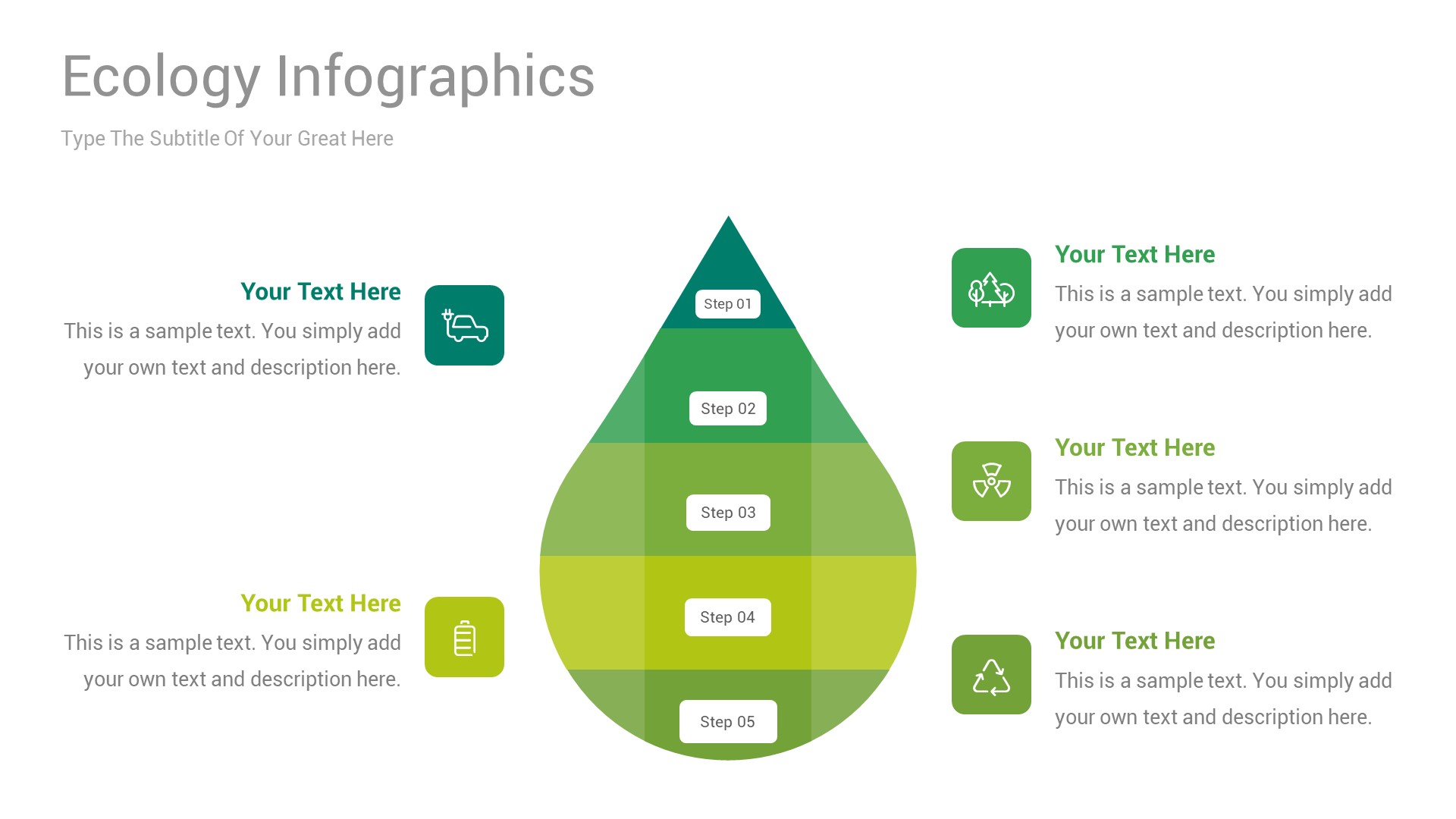 Ecology Infographics

Type The Subtitle Of Your Great Here

Your Text Here
This is a sample text. You simply add your own text and description here.

Your Text Here
This is a sample text. You simply add your own text and description here.

Step 01

Step 02

Step 03

Step 04

Step 05

Your Text Here
This is a sample text. You simply add your own text and description here.

Your Text Here
This is a sample text. You simply add your own text and description here.

Your Text Here
This is a sample text. You simply add your own text and description here.